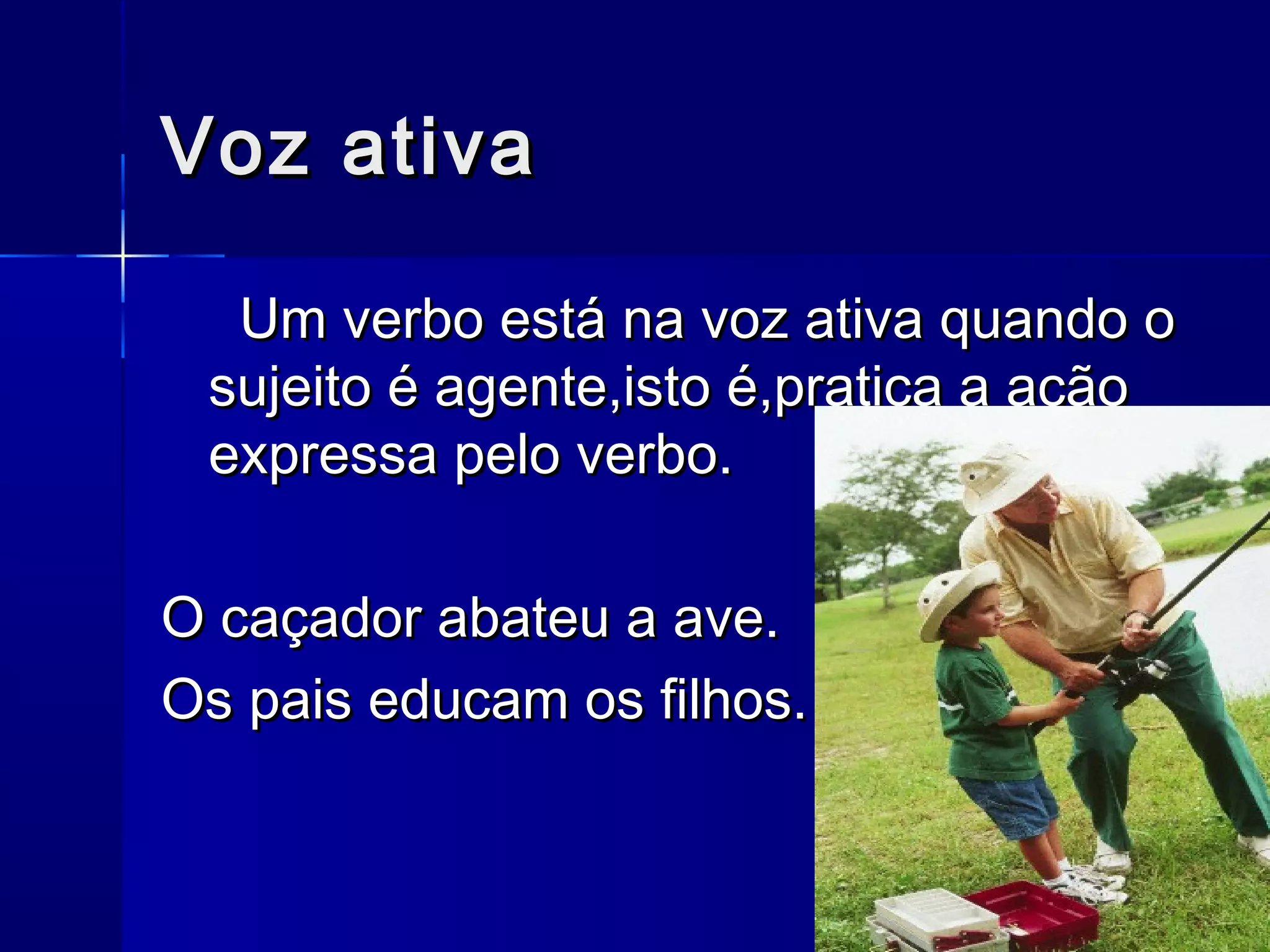 Voz ativa

Um verbo está na voz ativa quando o sujeito é agente,isto é,pratica a acão expressa pelo verbo.

O caçador abateu a ave.

Os pais educam os filhos.